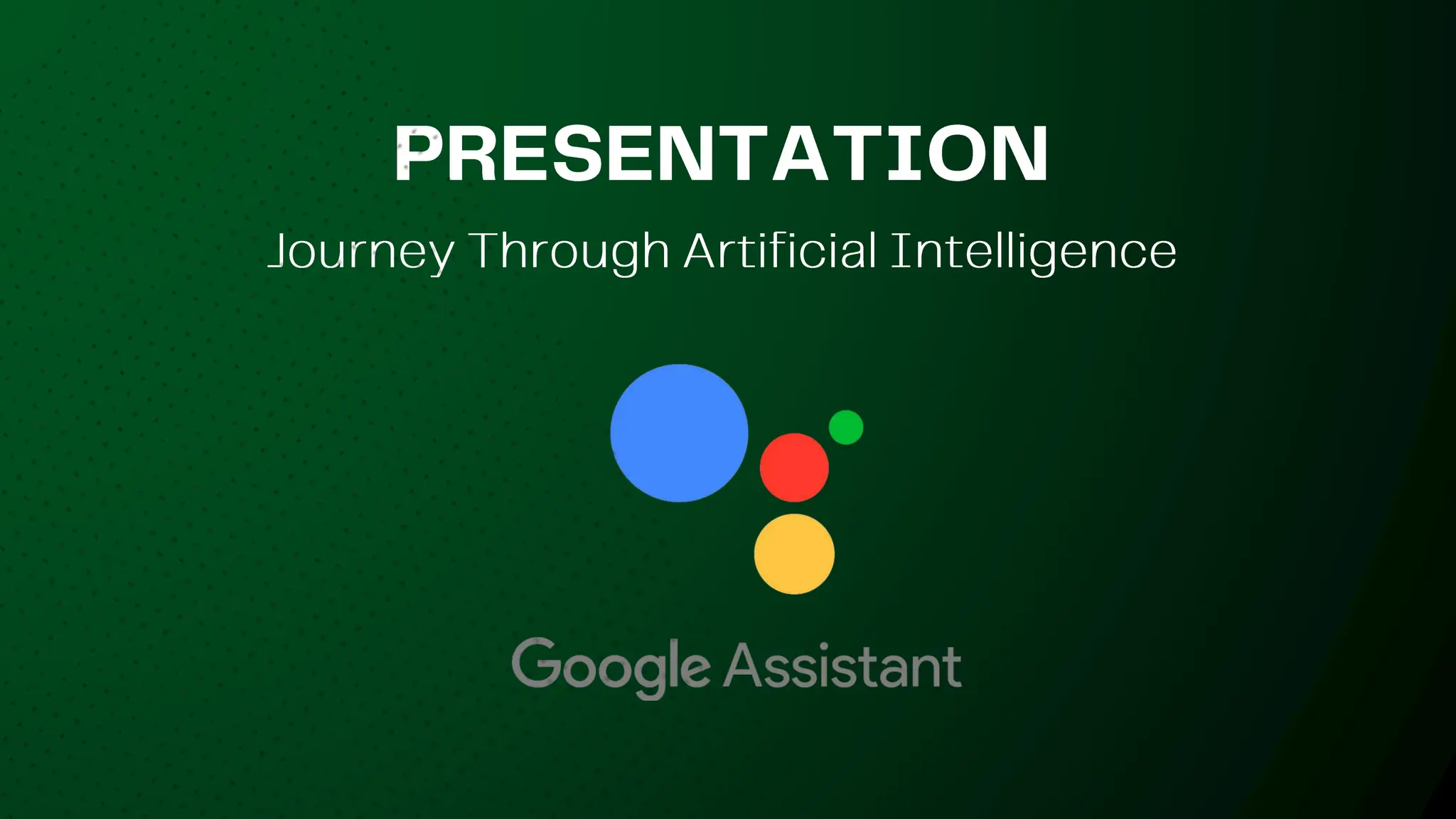 PRESENTATION

Journey Through Artificial Intelligence

Google Assistant